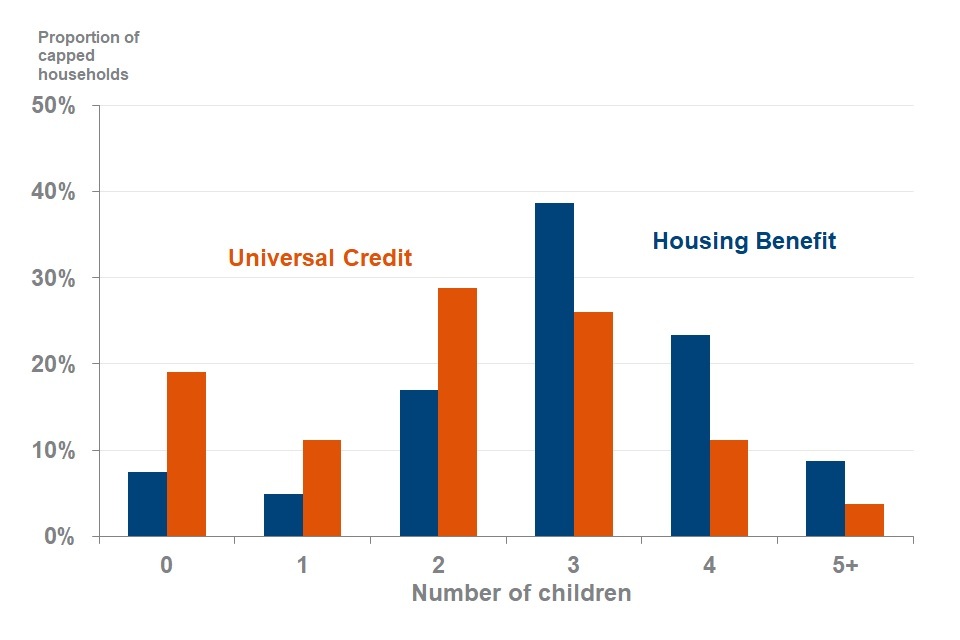 Proportion of capped households

50%
40%
30%
20%
10%
0%

Universal Credit

Housing Benefit

0
1
2
3
4
5+

Number of children